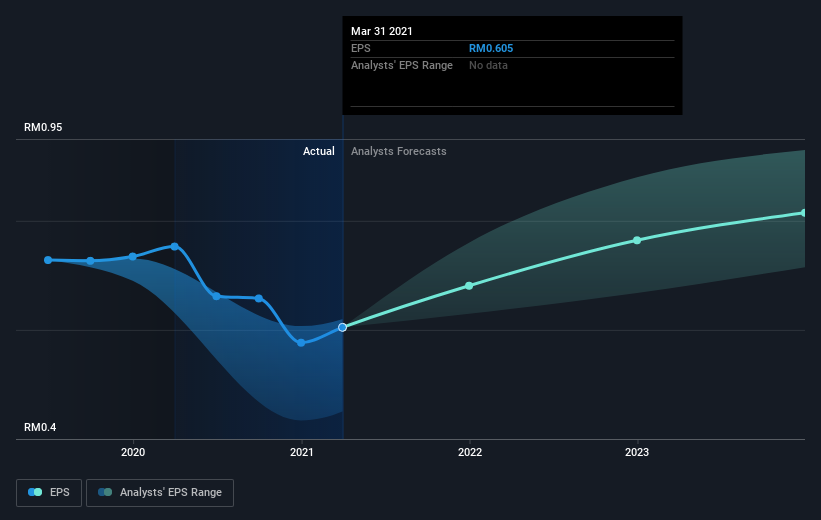 Mar 31 2021
EPS RM0.605
Analysts' EPS Range No data

RM0.95

Actual Analysts Forecasts

RM0.4

2020 2021 2022 2023

EPS Analysts' EPS Range